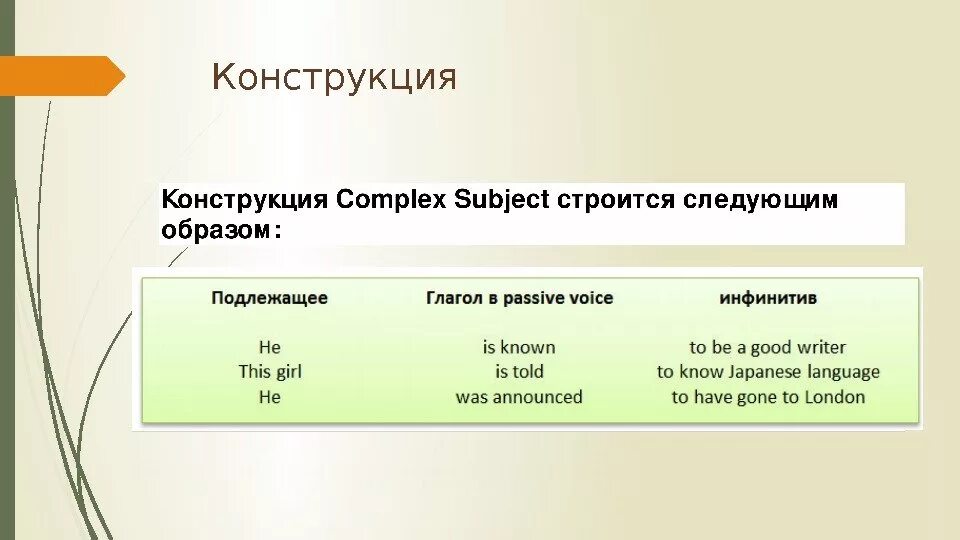 Конструкция

Конструкция Complex Subject строится следующим образом:

| Подлежащее | Глагол в passive voice | инфинитив |
|---|---|---|
| He | is known | to be a good writer |
| This girl | is told | to know Japanese language |
| He | was announced | to have gone to London |